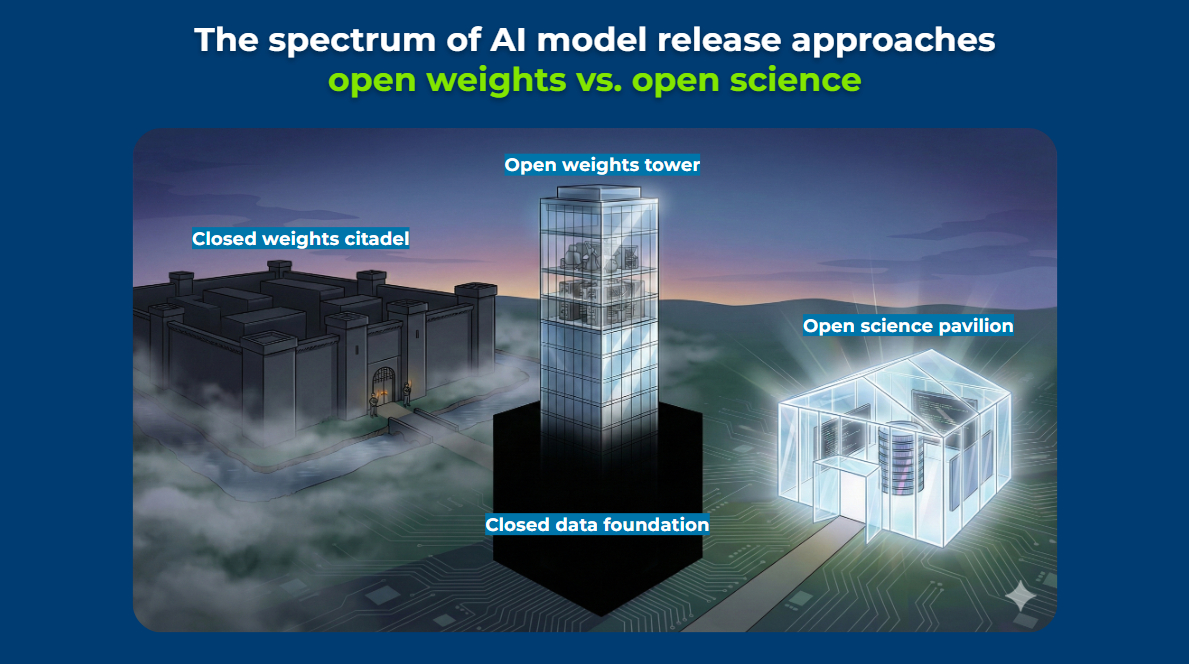 The spectrum of AI model release approaches
open weights vs. open science

Open weights tower

Closed weights citadel

Open science pavilion

Closed data foundation